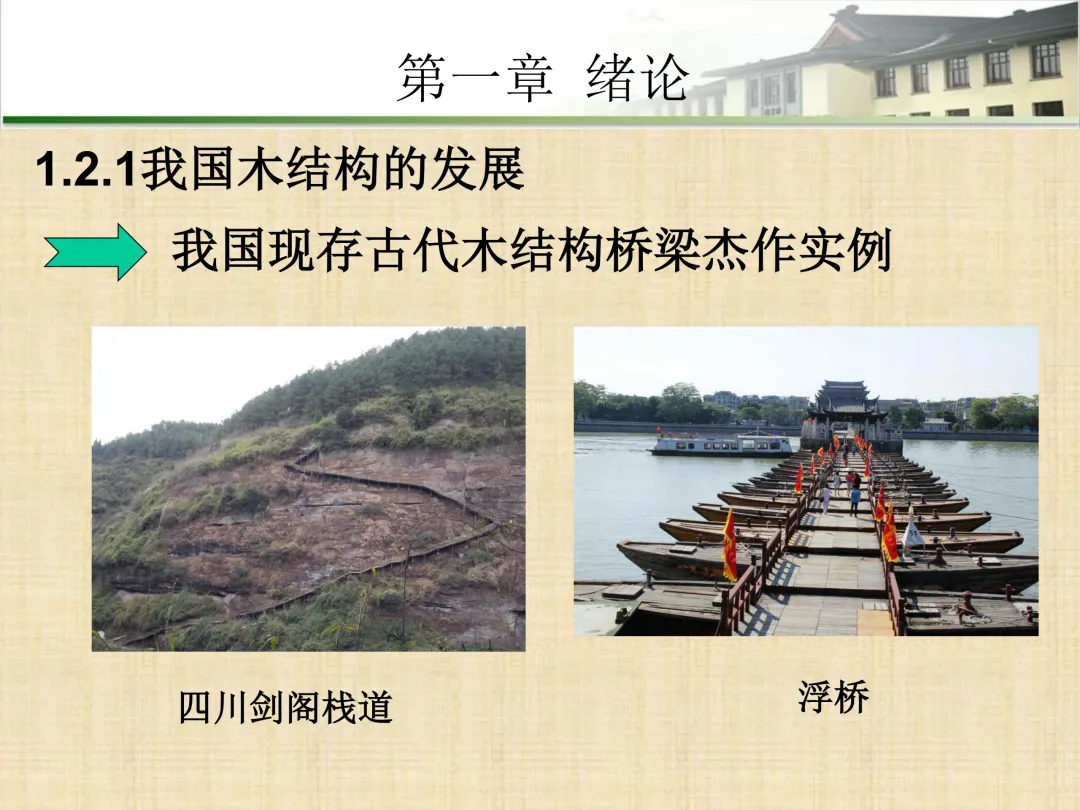 第一章 绪论

1.2.1我国木结构的发展

我国现存古代木结构桥梁杰作实例

四川剑阁栈道

浮桥